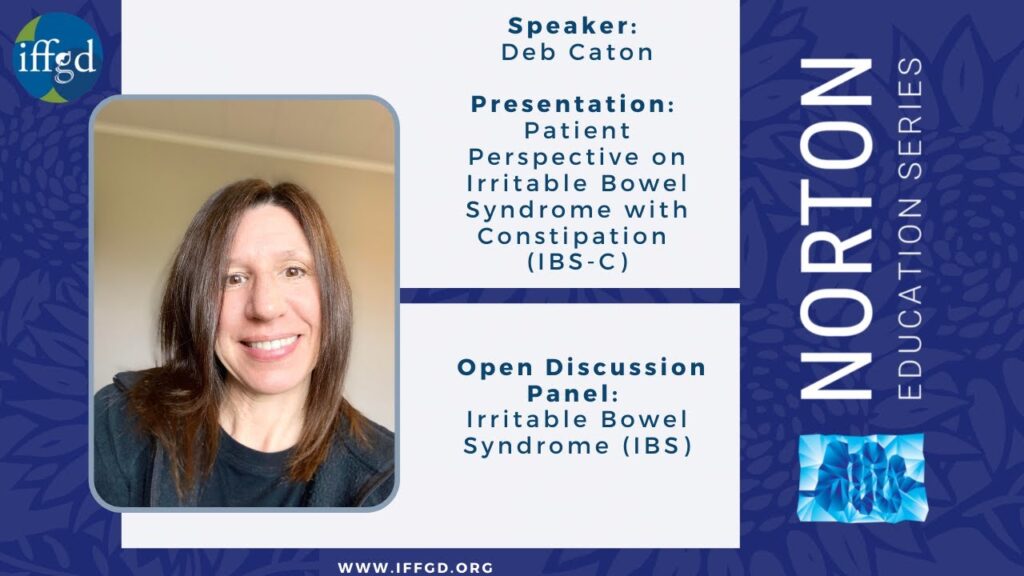 iffgd

Speaker:
Deb Caton

Presentation:
Patient Perspective on Irritable Bowel Syndrome with Constipation (IBS-C)

Open Discussion Panel:
Irritable Bowel Syndrome (IBS)

NORTON
EDUCATION SERIES

WWW.IFFGD.ORG